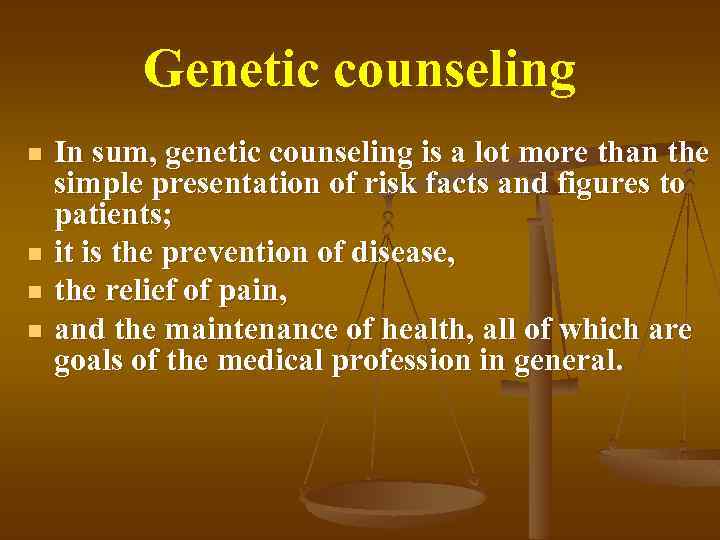 Genetic counseling

- In sum, genetic counseling is a lot more than the simple presentation of risk facts and figures to patients;
- it is the prevention of disease,
- the relief of pain,
- and the maintenance of health, all of which are goals of the medical profession in general.